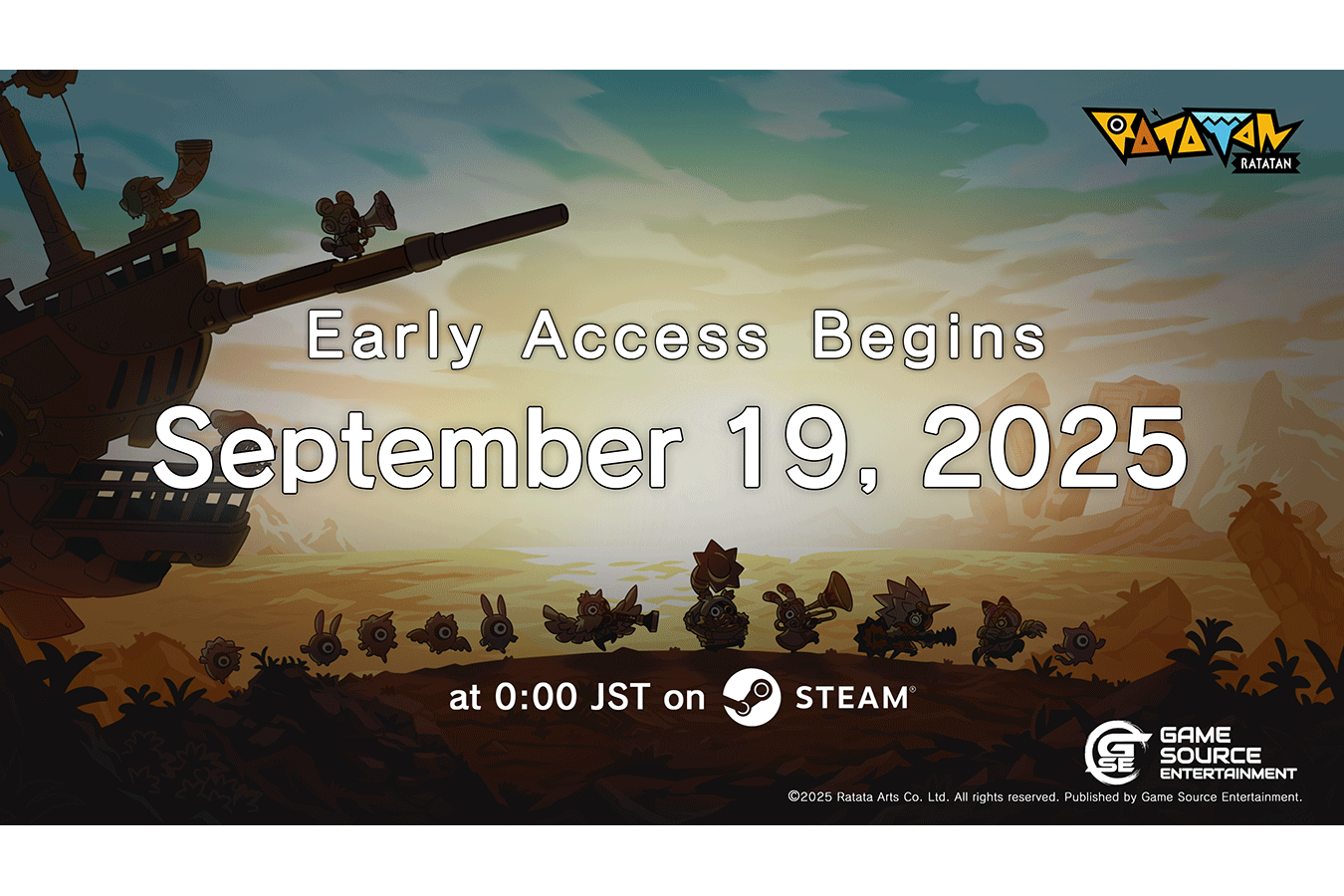 RATATAN
RATATAN

Early Access Begins

September 19, 2025

at 0:00 JST on STEAM®

GSE GAME SOURCE ENTERTAINMENT

©2025 Ratata Arts Co. Ltd. All rights reserved. Published by Game Source Entertainment.